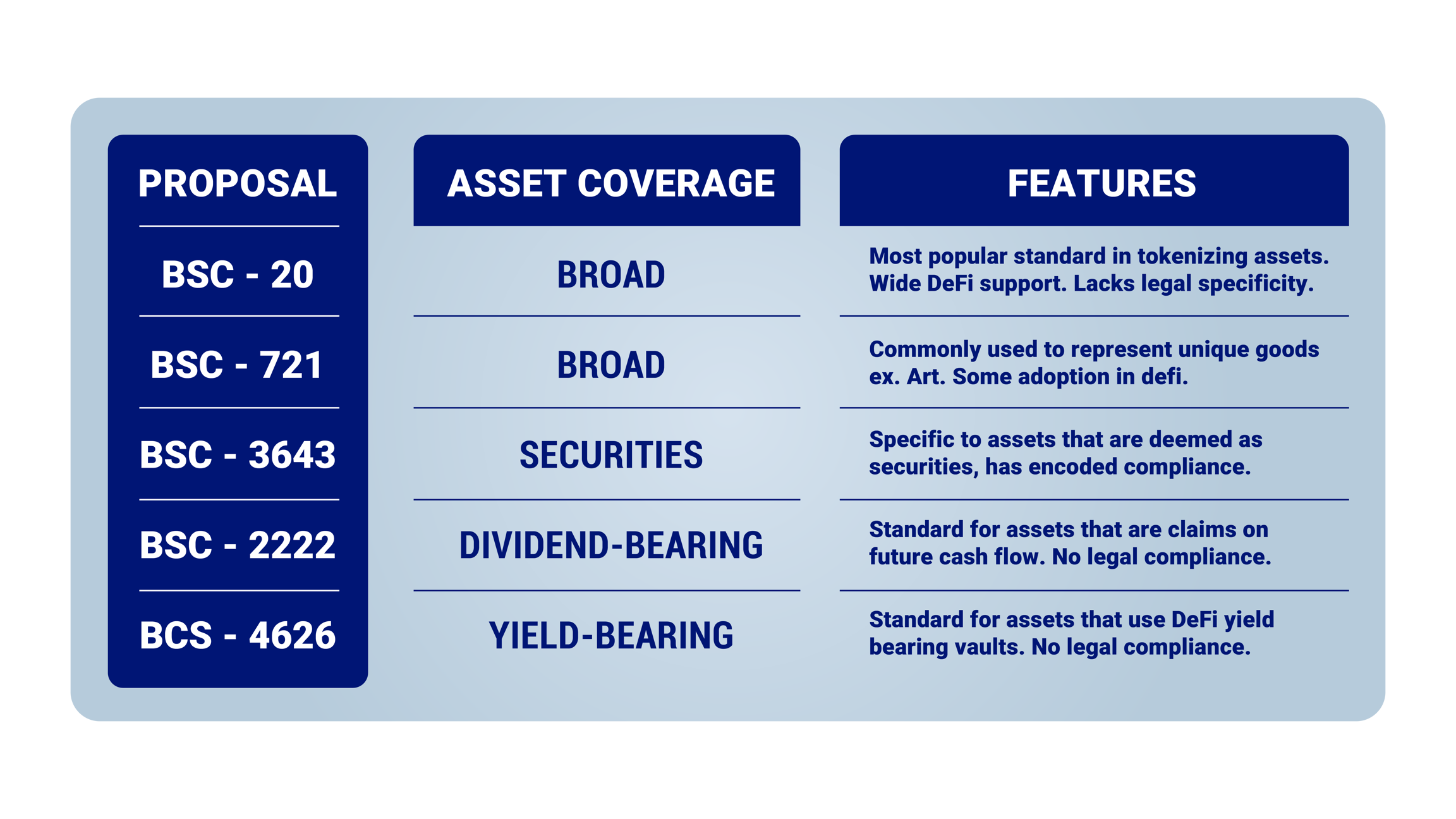 | PROPOSAL | ASSET COVERAGE | FEATURES |
|---|---|---|
| BSC - 20 | BROAD | Most popular standard in tokenizing assets. Wide DeFi support. Lacks legal specificity. |
| BSC - 721 | BROAD | Commonly used to represent unique goods ex. Art. Some adoption in defi. |
| BSC - 3643 | SECURITIES | Specific to assets that are deemed as securities, has encoded compliance. |
| BSC - 2222 | DIVIDEND-BEARING | Standard for assets that are claims on future cash flow. No legal compliance. |
| BCS - 4626 | YIELD-BEARING | Standard for assets that use DeFi yield bearing vaults. No legal compliance. |